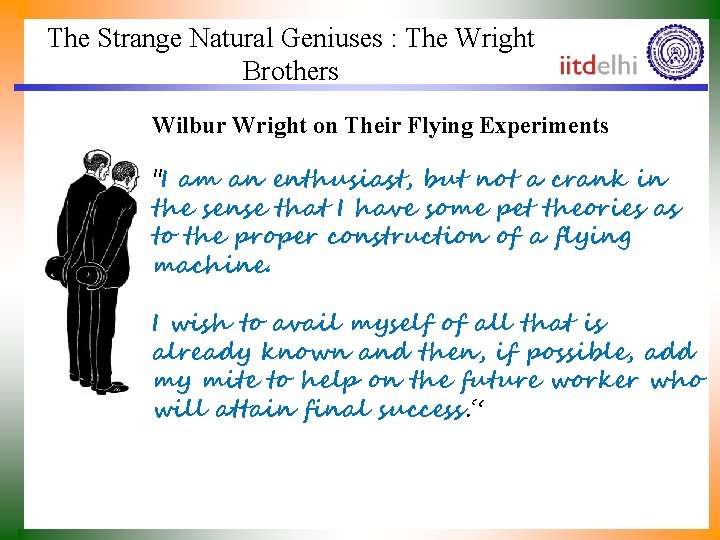 The Strange Natural Geniuses : The Wright Brothers

iitdelhi

Wilbur Wright on Their Flying Experiments

"I am an enthusiast, but not a crank in the sense that I have some pet theories as to the proper construction of a flying machine.

I wish to avail myself of all that is already known and then, if possible, add my mite to help on the future worker who will attain final success."